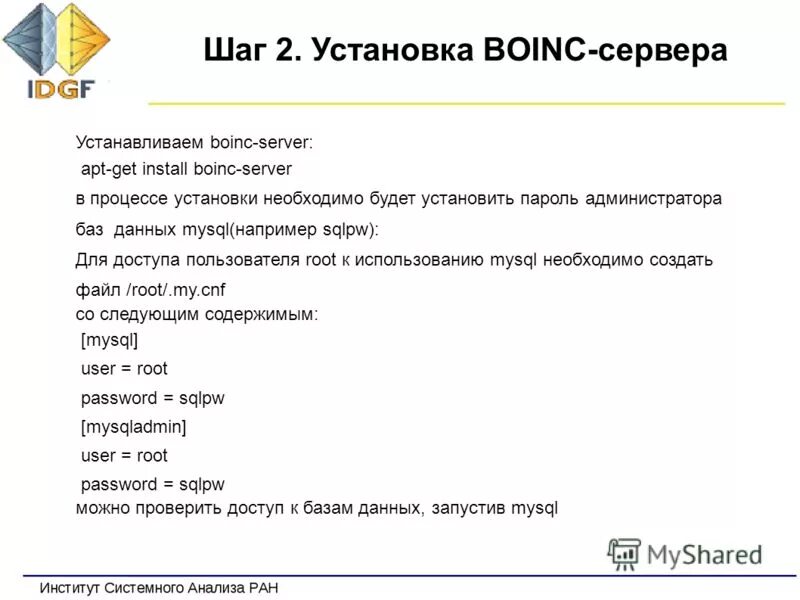 IDGF

Шаг 2. Установка BOINC-сервера

Устанавливаем boinc-server:
apt-get install boinc-server
в процессе установки необходимо будет установить пароль администратора
баз данных mysql(например sqlpw):
Для доступа пользователя root к использованию mysql необходимо создать
файл /root/.my.cnf
со следующим содержимым:
[mysql]
user = root
password = sqlpw
[mysqladmin]
user = root
password = sqlpw
можно проверить доступ к базам данных, запустив mysql

MyShared

Институт Системного Анализа РАН